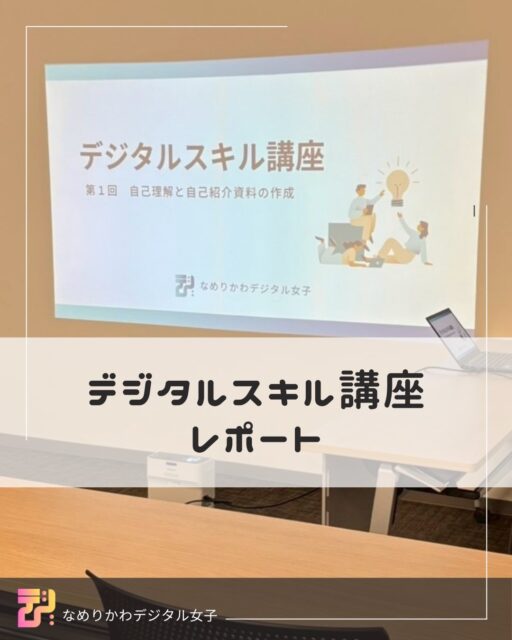 デジタルスキル講座

第１回　自己理解と自己紹介資料の作成

なめりかわデジタル女子

デジタルスキル講座
レポート

なめりかわデジタル女子